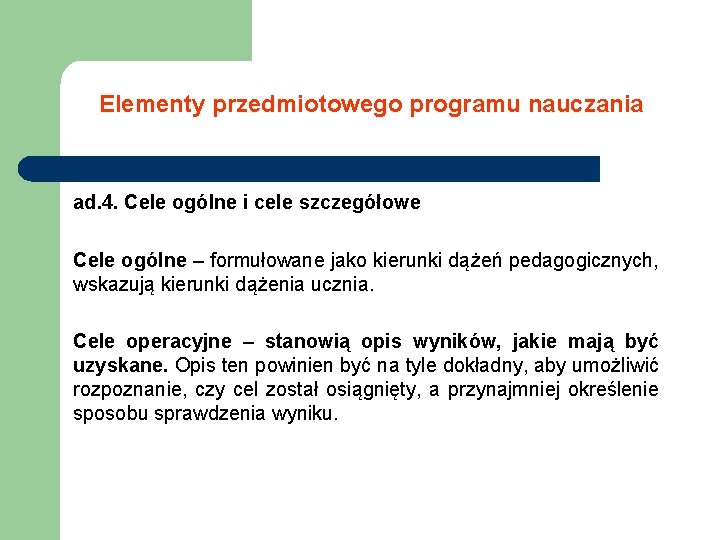 Elementy przedmiotowego programu nauczania

ad.4. Cele ogólne i cele szczegółowe

Cele ogólne – formułowane jako kierunki dążeń pedagogicznych, wskazują kierunki dążenia ucznia.

Cele operacyjne – stanowią opis wyników, jakie mają być uzyskane. Opis ten powinien być na tyle dokładny, aby umożliwić rozpoznanie, czy cel został osiągnięty, a przynajmniej określenie sposobu sprawdzenia wyniku.